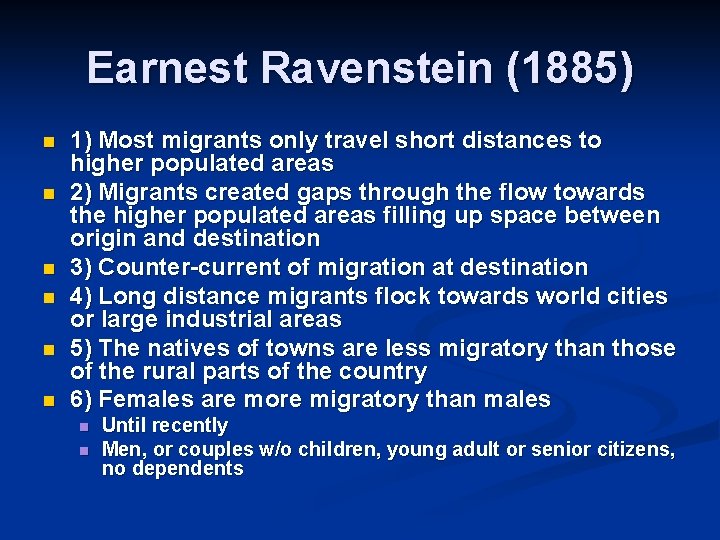 Earnest Ravenstein (1885)

1) Most migrants only travel short distances to higher populated areas

2) Migrants created gaps through the flow towards the higher populated areas filling up space between origin and destination

3) Counter-current of migration at destination

4) Long distance migrants flock towards world cities or large industrial areas

5) The natives of towns are less migratory than those of the rural parts of the country

6) Females are more migratory than males

Until recently

Men, or couples w/o children, young adult or senior citizens, no dependents